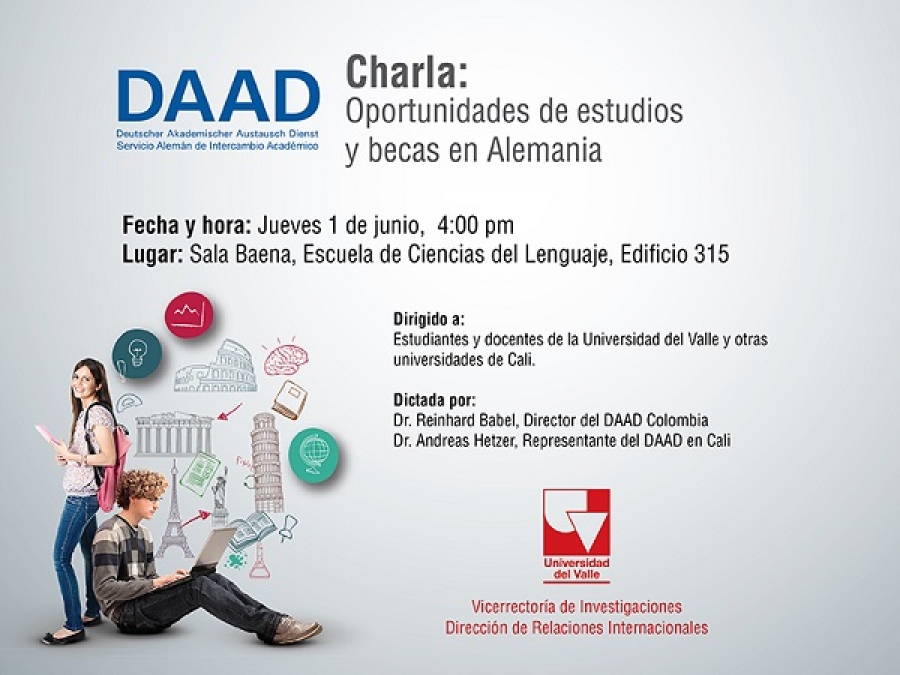 DAAD
Deutscher Akademischer Austausch Dienst
Servicio Alemán de Intercambio Académico

Charla:
Oportunidades de estudios y becas en Alemania

Fecha y hora: Jueves 1 de junio, 4:00 pm
Lugar: Sala Baena, Escuela de Ciencias del Lenguaje, Edificio 315

Dirigido a:
Estudiantes y docentes de la Universidad del Valle y otras universidades de Cali.

Dictada por:
Dr. Reinhard Babel, Director del DAAD Colombia
Dr. Andreas Hetzer, Representante del DAAD en Cali

Universidad del Valle

Vicerrectoría de Investigaciones
Dirección de Relaciones Internacionales